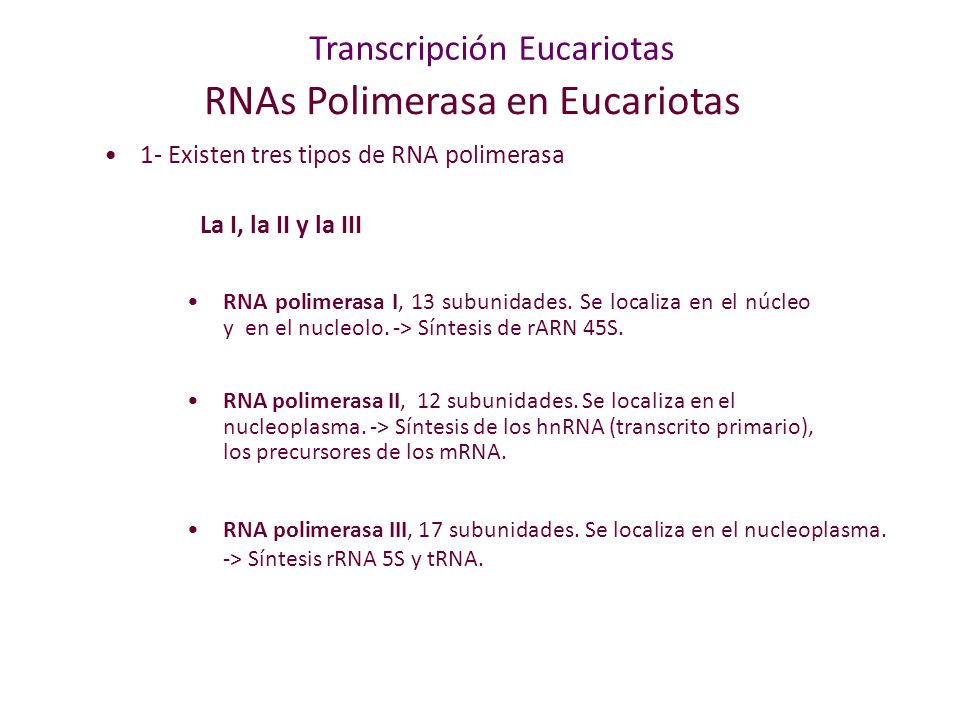 Transcripción Eucariotas

RNAs Polimerasa en Eucariotas

• 1- Existen tres tipos de RNA polimerasa

La I, la II y la III

• RNA polimerasa I, 13 subunidades. Se localiza en el núcleo y en el nucleolo. -> Síntesis de rARN 45S.

• RNA polimerasa II, 12 subunidades. Se localiza en el nucleoplasma. -> Síntesis de los hnRNA (transcrito primario), los precursores de los mRNA.

• RNA polimerasa III, 17 subunidades. Se localiza en el nucleoplasma. -> Síntesis rRNA 5S y tRNA.